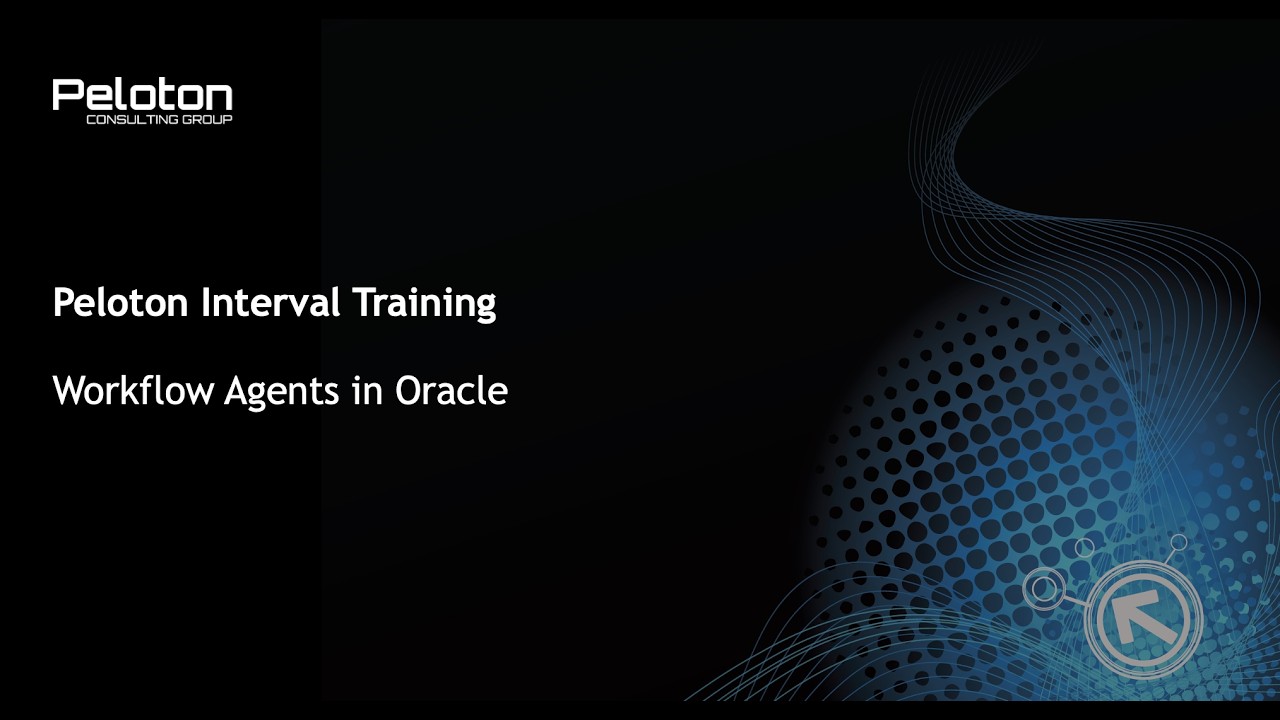 Peloton
CONSULTING GROUP

Peloton Interval Training

Workflow Agents in Oracle